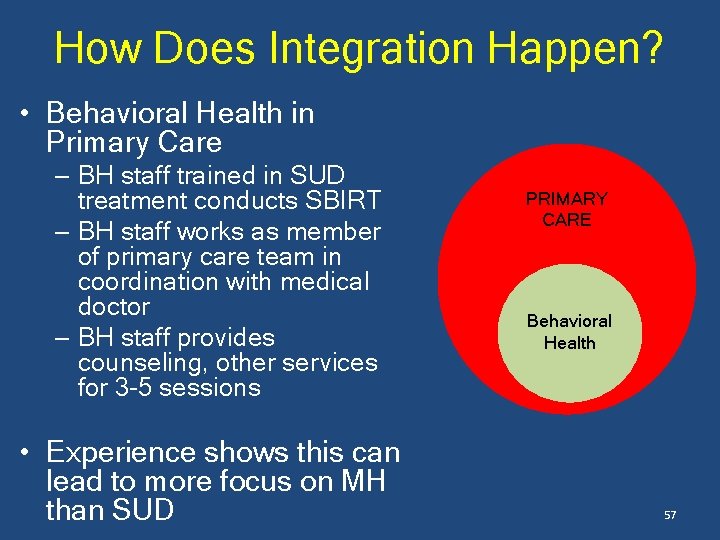 How Does Integration Happen?

• Behavioral Health in Primary Care

– BH staff trained in SUD treatment conducts SBIRT

– BH staff works as member of primary care team in coordination with medical doctor

– BH staff provides counseling, other services for 3-5 sessions

• Experience shows this can lead to more focus on MH than SUD

PRIMARY CARE

Behavioral Health

57